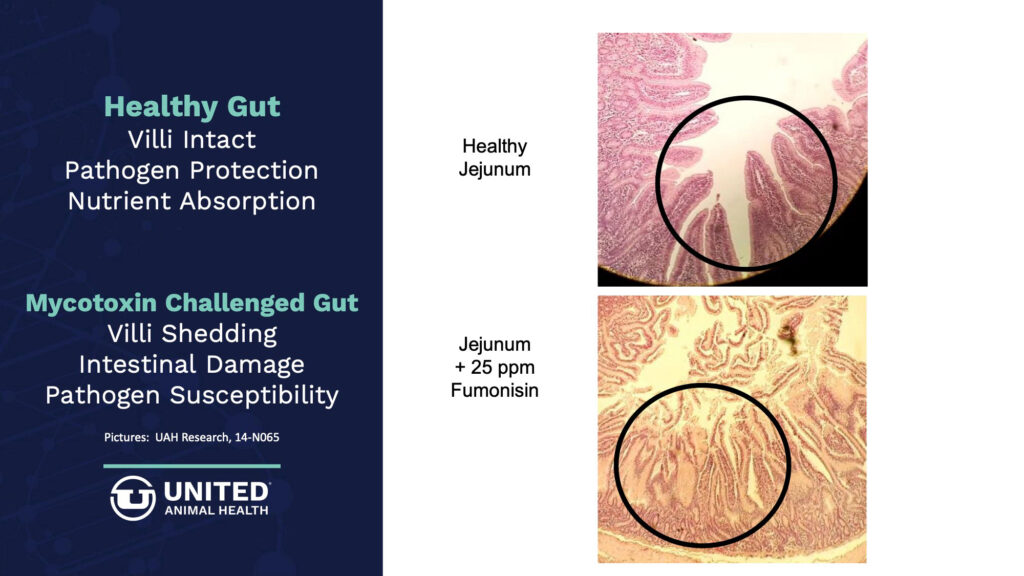 Healthy Gut
Villi Intact
Pathogen Protection
Nutrient Absorption

Mycotoxin Challenged Gut
Villi Shedding
Intestinal Damage
Pathogen Susceptibility

Pictures: UAH Research, 14-N065

UNITED
ANIMAL HEALTH

Healthy
Jejunum

Jejunum
+ 25 ppm
Fumonisin